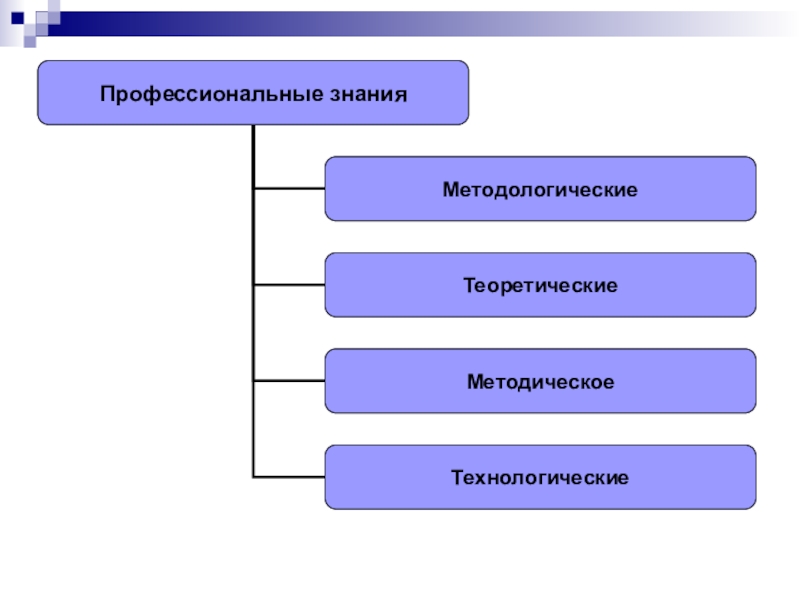 Профессиональные знания

Методологические

Теоретические

Методическое

Технологические